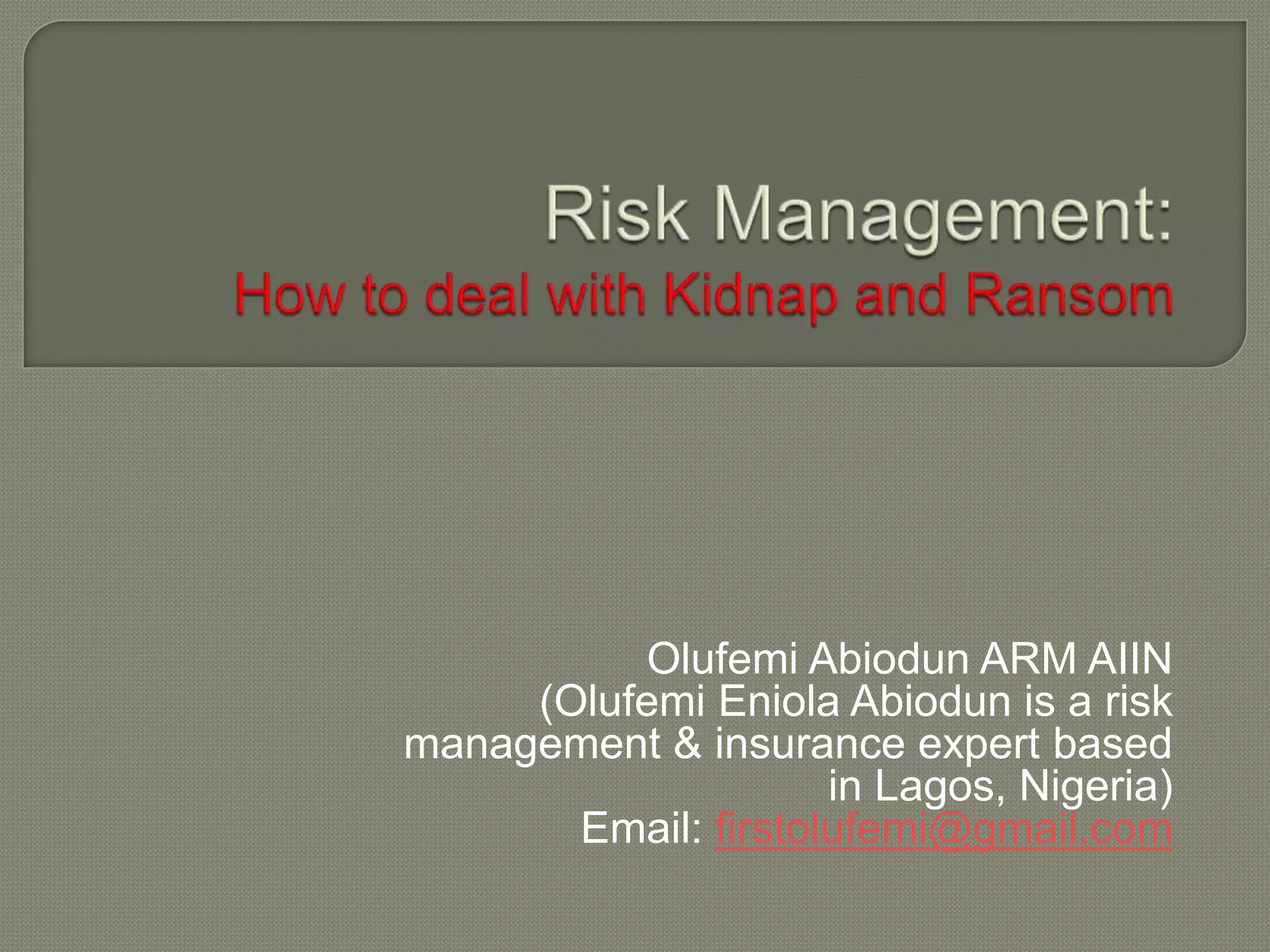 Risk Management:
How to deal with Kidnap and Ransom

Olufemi Abiodun ARM AIIN
(Olufemi Eniola Abiodun is a risk management & insurance expert based in Lagos, Nigeria)
Email: firstolufemi@gmail.com